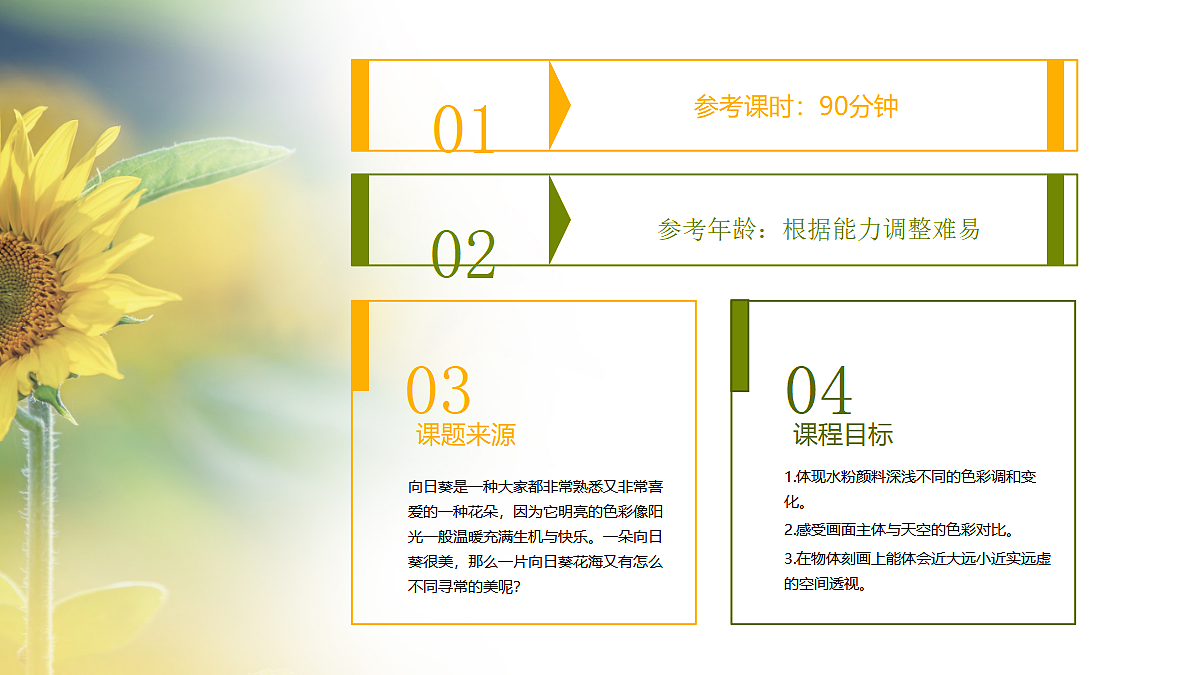 01

参考课时：90分钟

02

参考年龄：根据能力调整难易

03

课题来源

向日葵是一种大家都非常熟悉又非常喜爱的一种花朵，因为它明亮的色彩像阳光一般温暖充满生机与快乐。一朵向日葵很美，那么一片向日葵花海又有怎么不同寻常的美呢？

04

课程目标

1.体现水粉颜料深浅不同的色彩调和变化。

2.感受画面主体与天空的色彩对比。

3.在物体刻画上能体会近大远小近实远虚的空间透视。